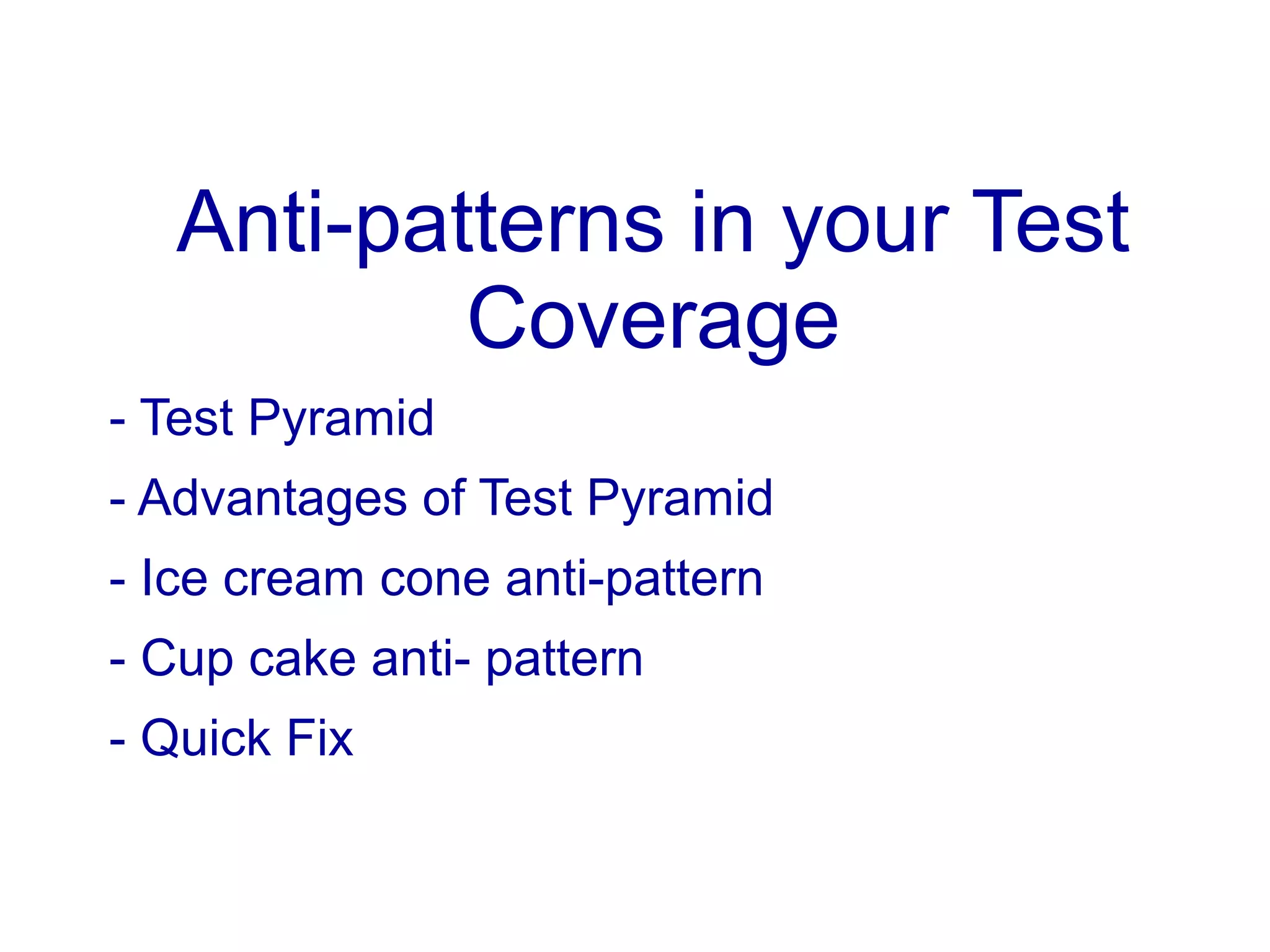 Anti-patterns in your Test Coverage

- Test Pyramid

- Advantages of Test Pyramid

- Ice cream cone anti-pattern

- Cup cake anti- pattern

- Quick Fix